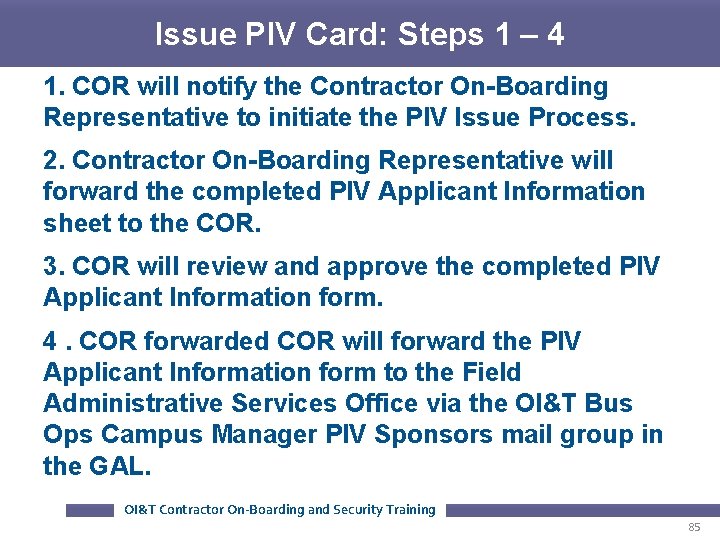 Issue PIV Card: Steps 1 – 4

1. COR will notify the Contractor On-Boarding Representative to initiate the PIV Issue Process.

2. Contractor On-Boarding Representative will forward the completed PIV Applicant Information sheet to the COR.

3. COR will review and approve the completed PIV Applicant Information form.

4 . COR forwarded COR will forward the PIV Applicant Information form to the Field Administrative Services Office via the OI&T Bus Ops Campus Manager PIV Sponsors mail group in the GAL.

OI&T Contractor On-Boarding and Security Training

85